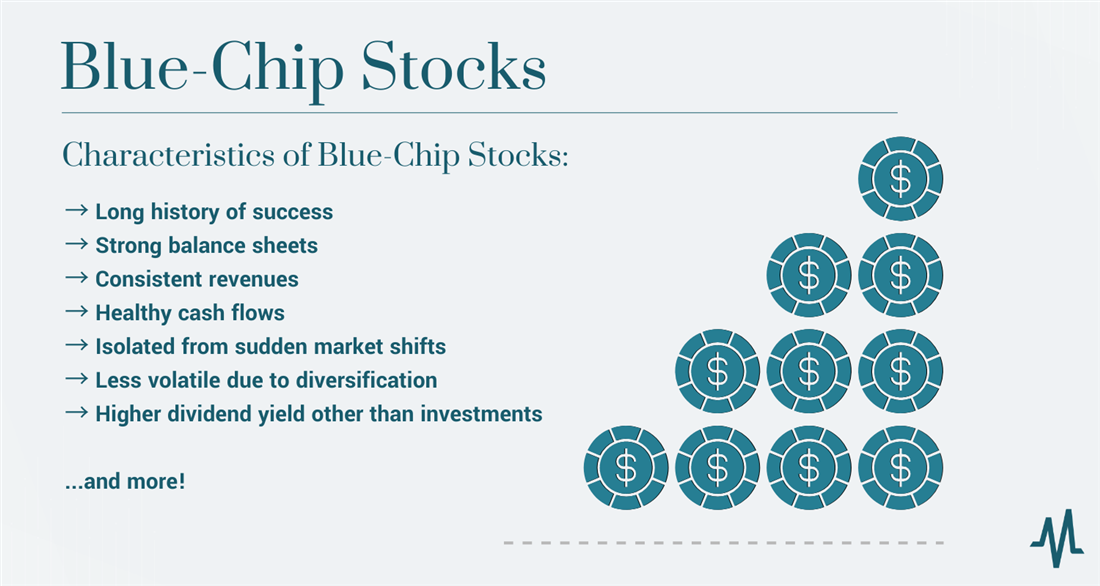 Blue-Chip Stocks

Characteristics of Blue-Chip Stocks:

→ Long history of success
→ Strong balance sheets
→ Consistent revenues
→ Healthy cash flows
→ Isolated from sudden market shifts
→ Less volatile due to diversification
→ Higher dividend yield other than investments

...and more!

$ $ $ $ $ $ $ $ $ $